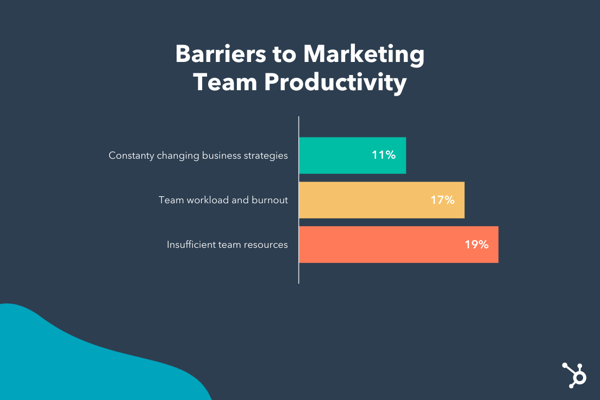 Barriers to Marketing Team Productivity

Constanty changing business strategies 11%

Team workload and burnout 17%

Insufficient team resources 19%